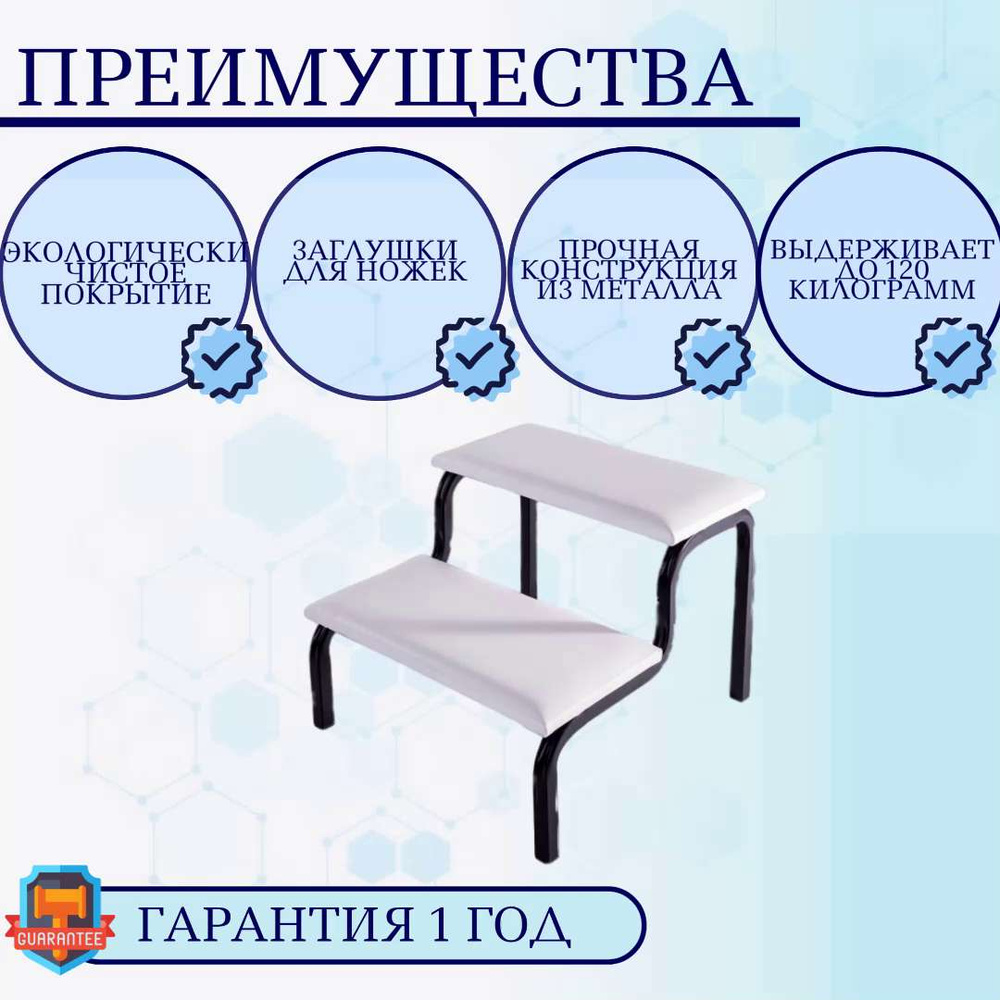 ПРЕИМУЩЕСТВА

ЭКОЛОГИЧЕСКИ ЧИСТОЕ ПОКРЫТИЕ

ЗАГЛУШКИ ДЛЯ НОЖЕК

ПРОЧНАЯ КОНСТРУКЦИЯ ИЗ МЕТАЛЛА

ВЫДЕРЖИВАЕТ ДО 120 КИЛОГРАММ

GUARANTEE

ГАРАНТИЯ 1 ГОД